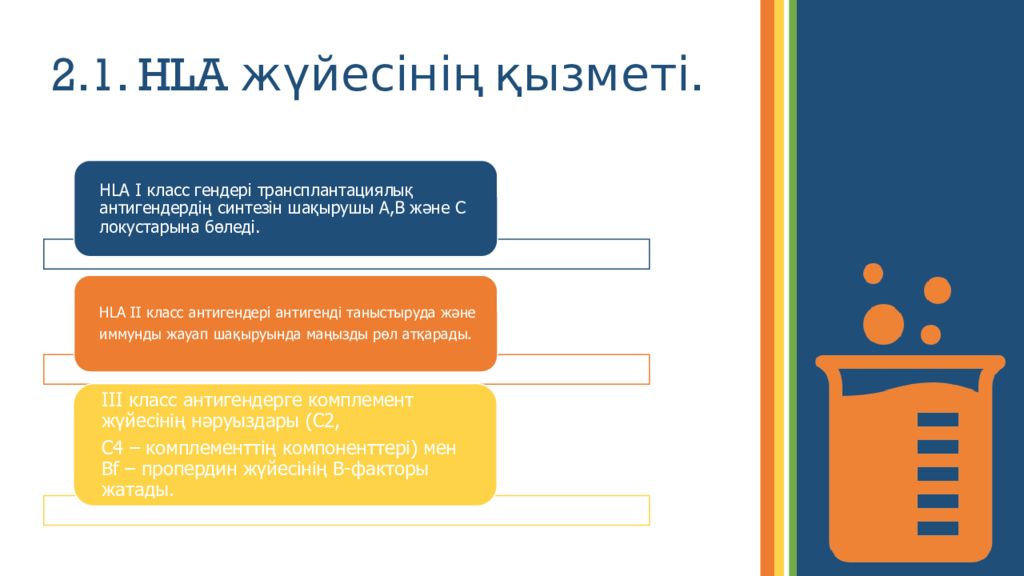 2.1. HLA жүйесінің қызметі.

HLA I класс гендері трансплантациялық антигендердің синтезін шақырушы А,В және С локустарына бөледі.

HLA II класс антигендері антигенді таныстыруда және иммунды жауап шақыруында маңызды рөл атқарады.

III класс антигендерге комплемент жүйесінің нәруыздары (С2,

С4 – комплементтің компоненттері) мен Bf – пропердин жүйесінің В-факторы жатады.